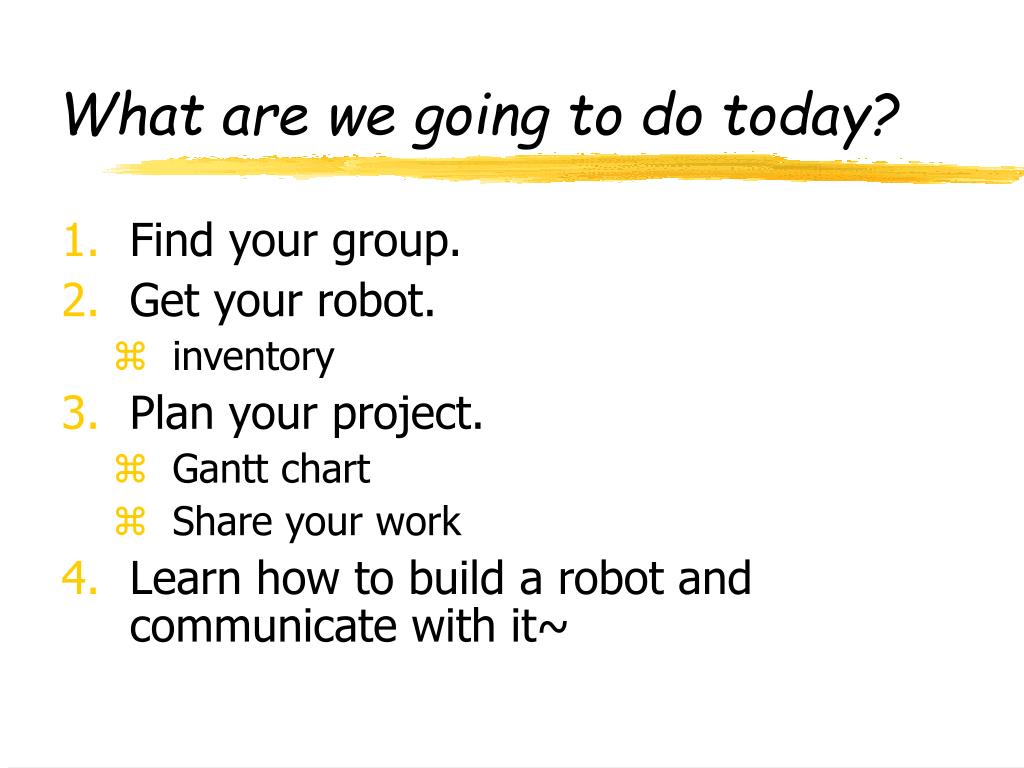 What are we going to do today?

1. Find your group.
2. Get your robot.
⌘ inventory
3. Plan your project.
⌘ Gantt chart
⌘ Share your work
4. Learn how to build a robot and communicate with it~